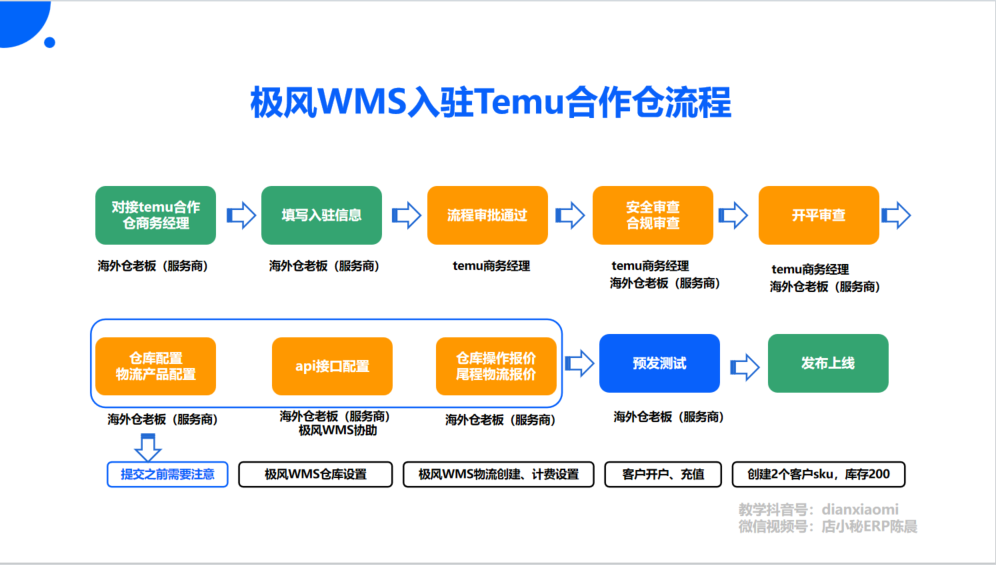 极风WMS入驻Temu合作仓流程

对接temu合作仓商务经理

海外仓老板（服务商）

填写入驻信息

海外仓老板（服务商）

流程审批通过

temu商务经理

安全审查
合规审查

temu商务经理
海外仓老板（服务商）

开平审查

temu商务经理
海外仓老板（服务商）

仓库配置
物流产品配置

海外仓老板（服务商）

api接口配置

海外仓老板（服务商）
极风WMS协助

仓库操作报价
尾程物流报价

海外仓老板（服务商）

预发测试

海外仓老板（服务商）

发布上线

提交之前需要注意

极风WMS仓库设置

极风WMS物流创建、计费设置

客户开户、充值

创建2个客户sku，库存200

教学抖音号：dianxiaomi
微信视频号：店小秘ERP陈晨